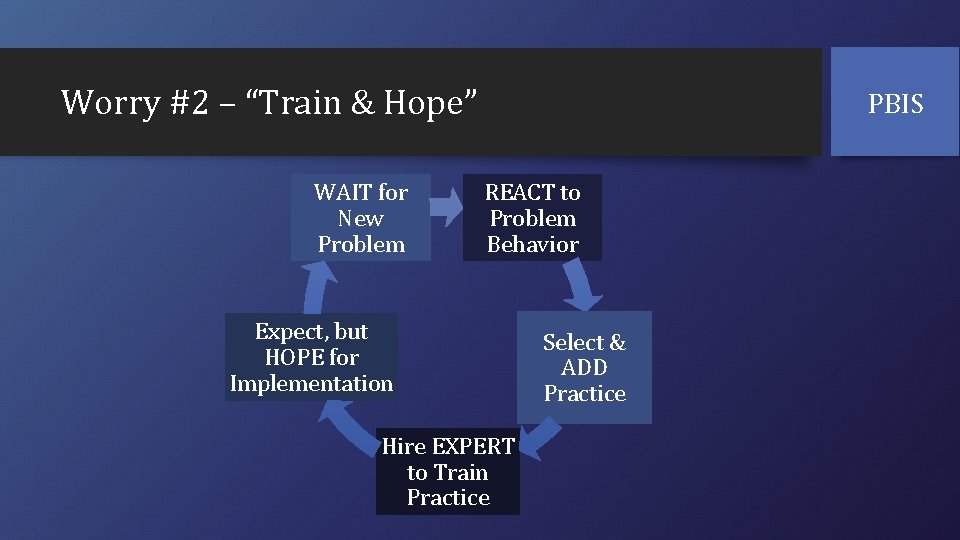 Worry #2 – “Train & Hope”

PBIS

WAIT for New Problem

REACT to Problem Behavior

Select & ADD Practice

Hire EXPERT to Train Practice

Expect, but HOPE for Implementation